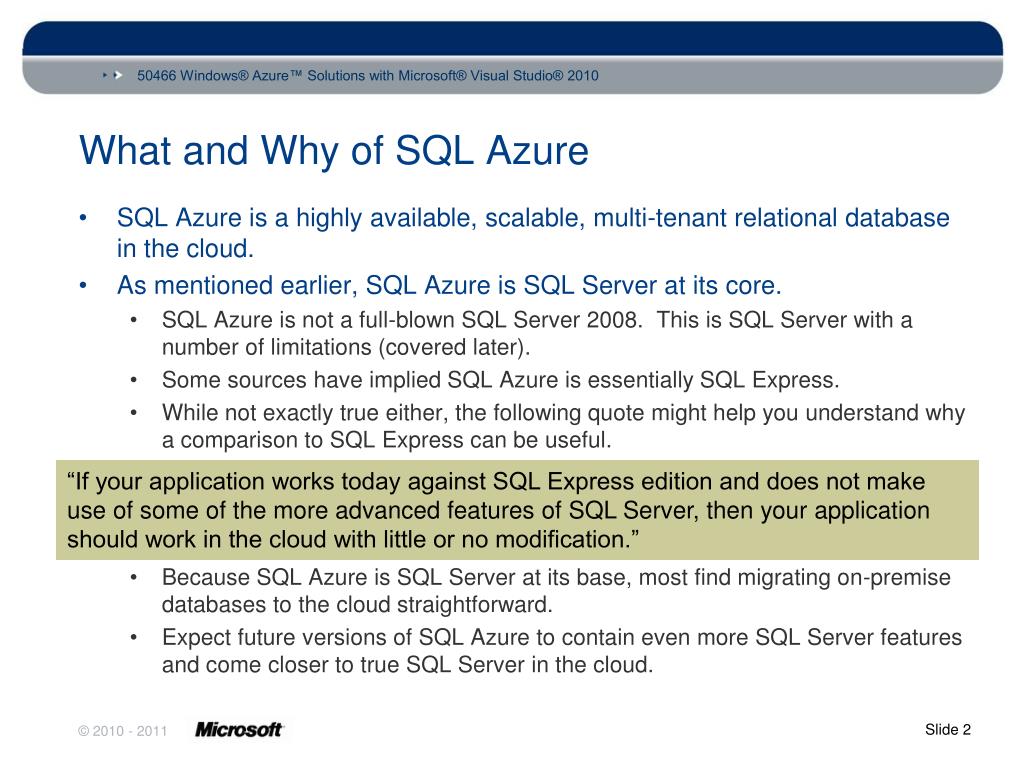 50466 Windows® Azure™ Solutions with Microsoft® Visual Studio® 2010

What and Why of SQL Azure

• SQL Azure is a highly available, scalable, multi-tenant relational database in the cloud.
• As mentioned earlier, SQL Azure is SQL Server at its core.
  • SQL Azure is not a full-blown SQL Server 2008. This is SQL Server with a number of limitations (covered later).
  • Some sources have implied SQL Azure is essentially SQL Express.
  • While not exactly true either, the following quote might help you understand why a comparison to SQL Express can be useful.

“If your application works today against SQL Express edition and does not make use of some of the more advanced features of SQL Server, then your application should work in the cloud with little or no modification.”

  • Because SQL Azure is SQL Server at its base, most find migrating on-premise databases to the cloud straightforward.
  • Expect future versions of SQL Azure to contain even more SQL Server features and come closer to true SQL Server in the cloud.

© 2010 - 2011 Microsoft

Slide 2